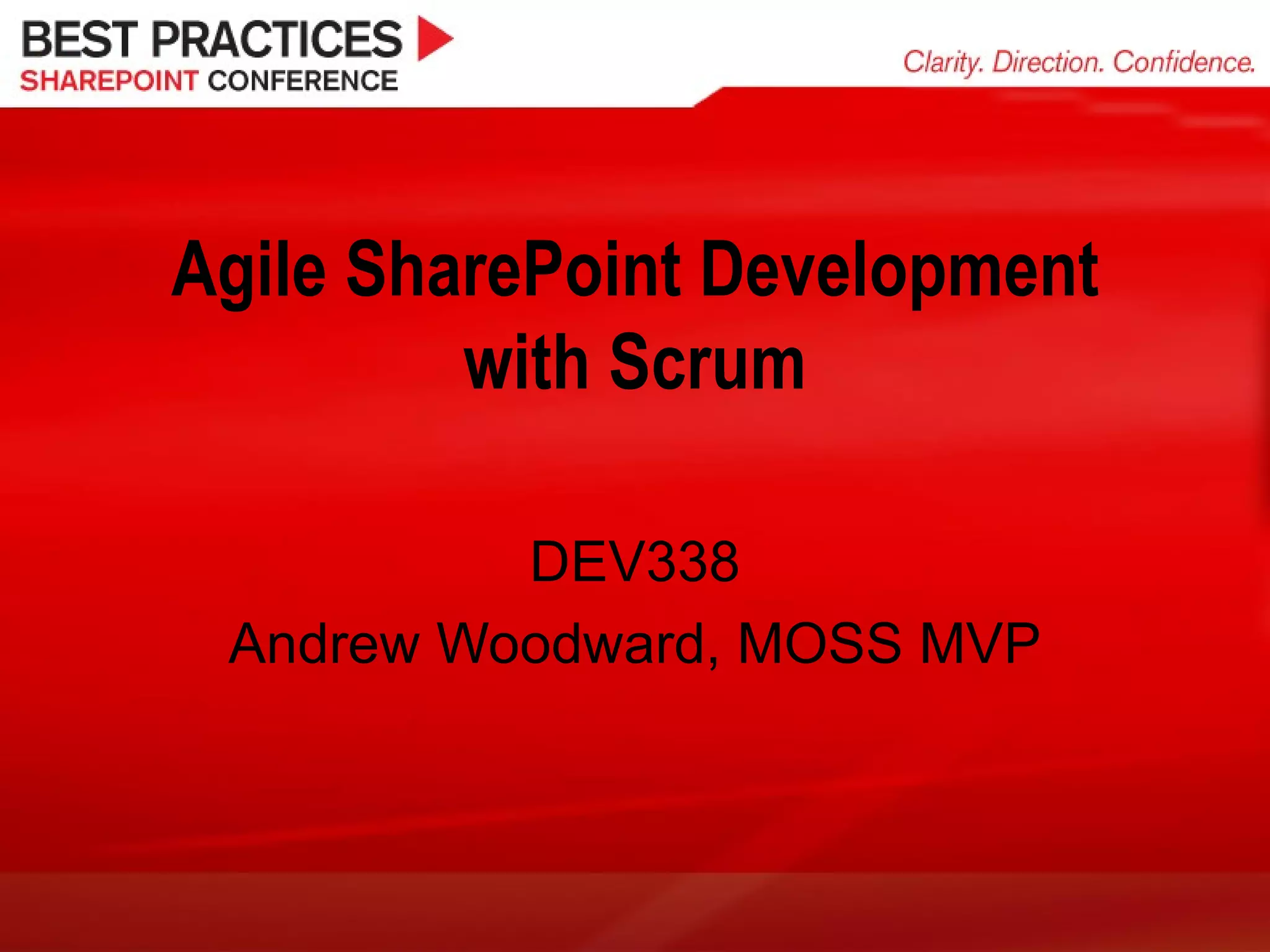 BEST PRACTICES
SHAREPOINT CONFERENCE

Clarity. Direction. Confidence.

Agile SharePoint Development with Scrum

DEV338

Andrew Woodward, MOSS MVP